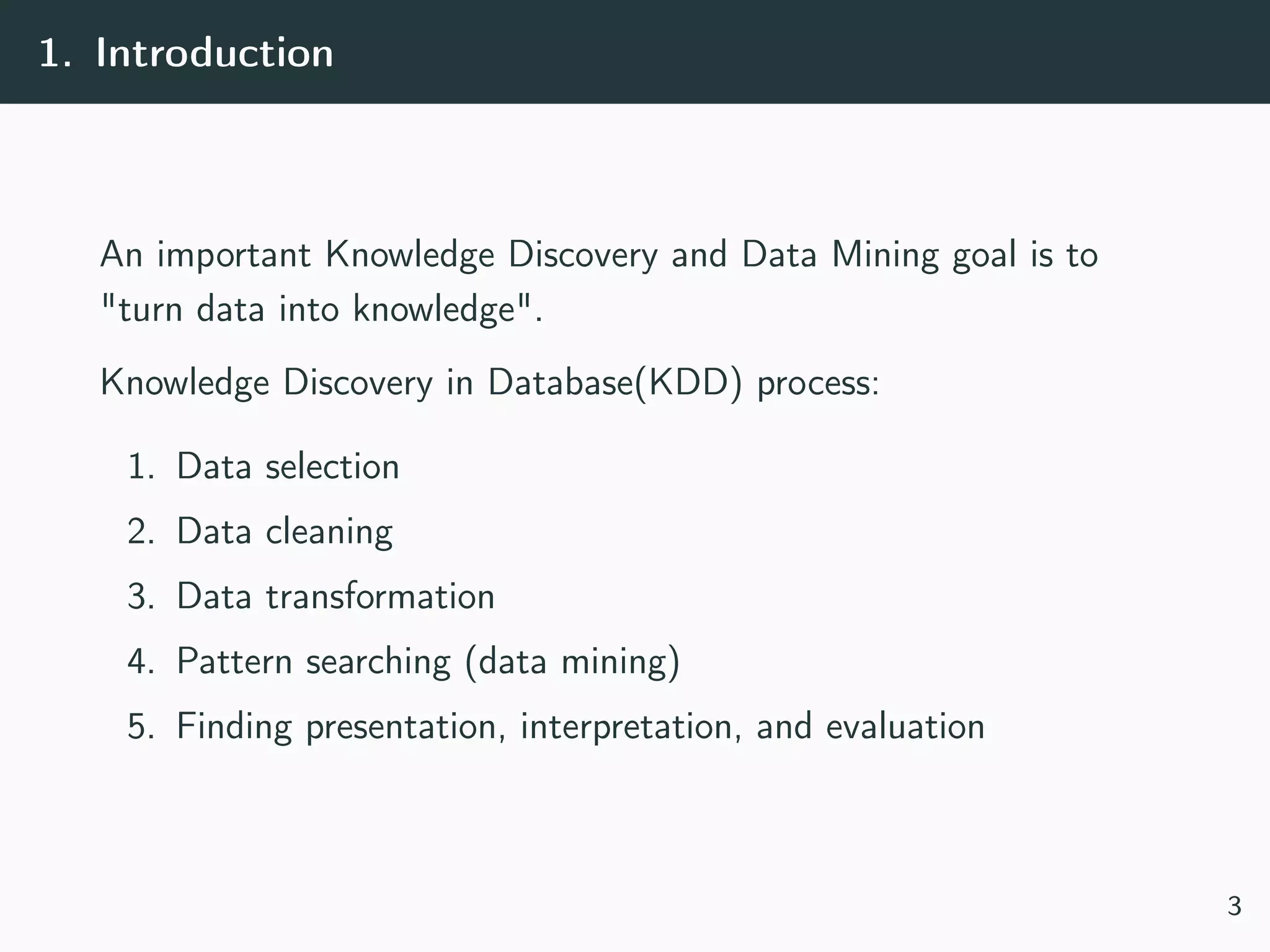 1. Introduction

An important Knowledge Discovery and Data Mining goal is to "turn data into knowledge".

Knowledge Discovery in Database(KDD) process:

1. Data selection
2. Data cleaning
3. Data transformation
4. Pattern searching (data mining)
5. Finding presentation, interpretation, and evaluation

3